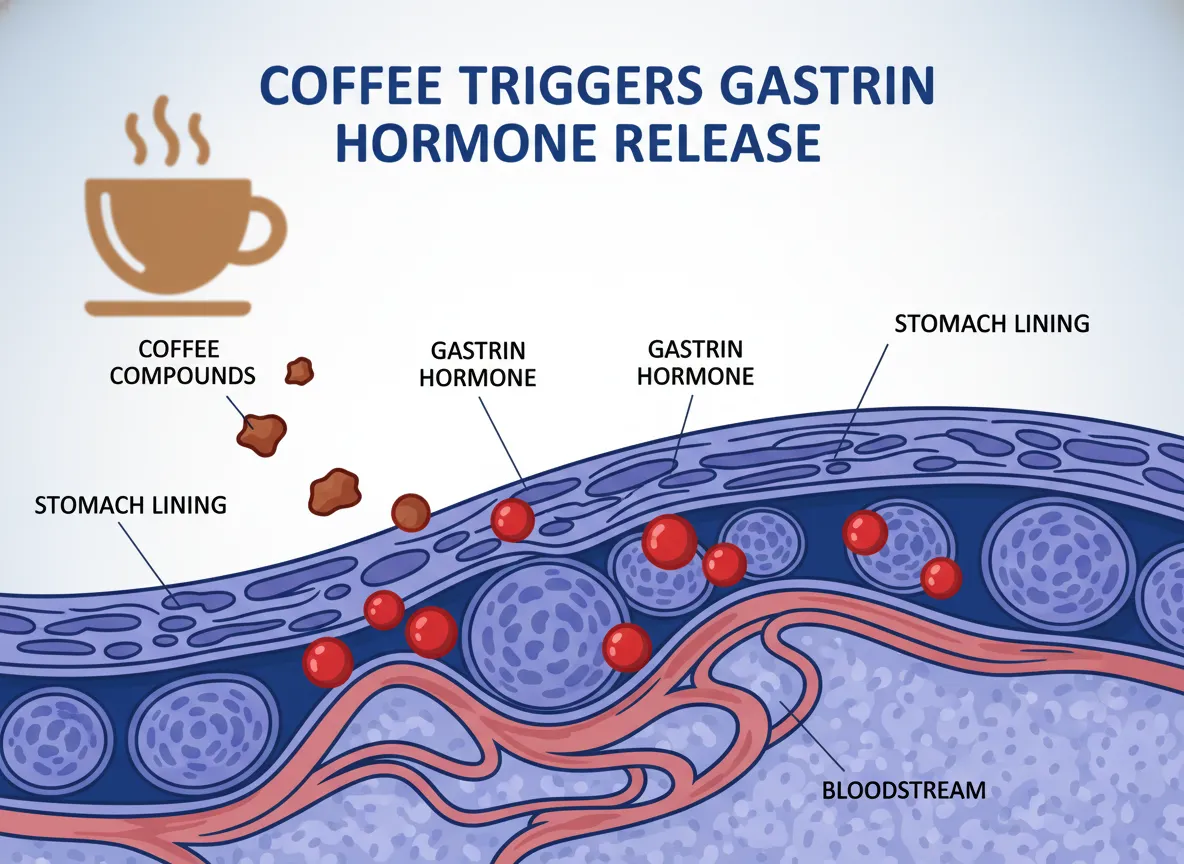 COFFEE TRIGGERS GASTRIN HORMONE RELEASE

COFFEE COMPOUNDS

GASTRIN HORMONE

GASTRIN HORMONE

STOMACH LINING

STOMACH LINING

BLOODSTREAM